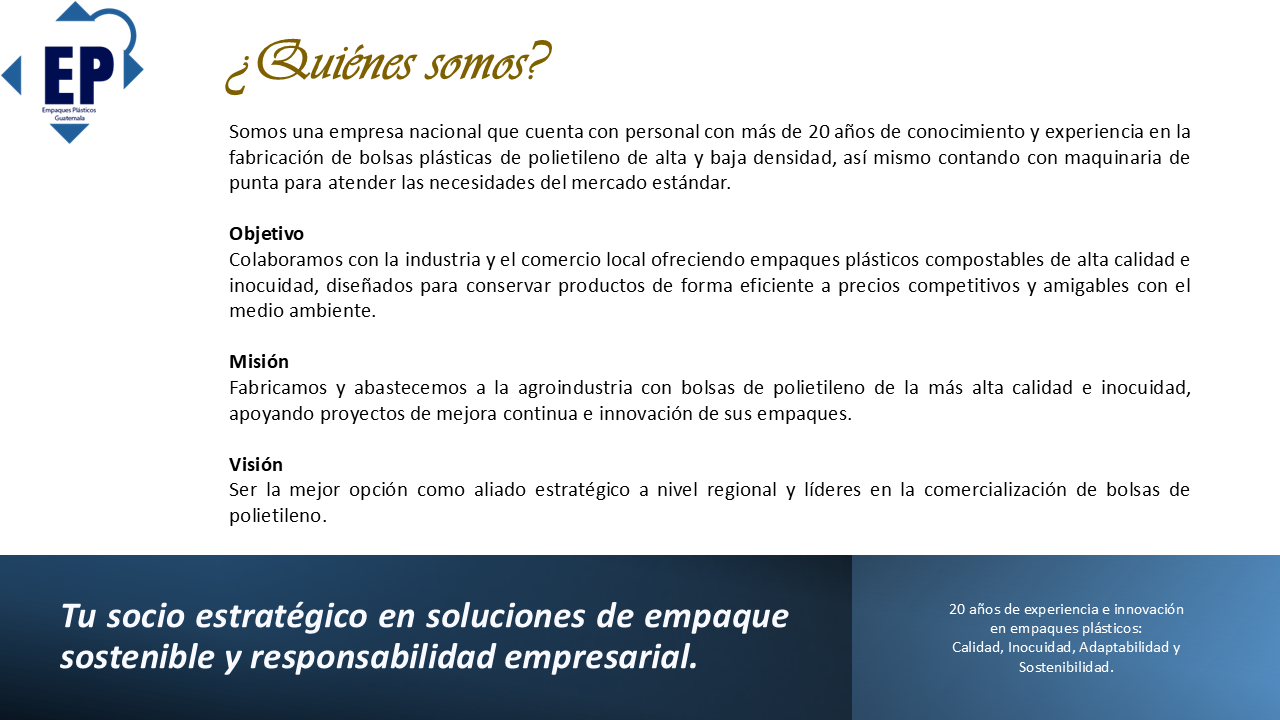 EP
Empaques Plásticos
Guatemala

¿Quiénes somos?

Somos una empresa nacional que cuenta con personal con más de 20 años de conocimiento y experiencia en la fabricación de bolsas plásticas de polietileno de alta y baja densidad, así mismo contando con maquinaria de punta para atender las necesidades del mercado estándar.

Objetivo
Colaboramos con la industria y el comercio local ofreciendo empaques plásticos compostables de alta calidad e inocuidad, diseñados para conservar productos de forma eficiente a precios competitivos y amigables con el medio ambiente.

Misión
Fabricamos y abastecemos a la agroindustria con bolsas de polietileno de la más alta calidad e inocuidad, apoyando proyectos de mejora continua e innovación de sus empaques.

Visión
Ser la mejor opción como aliado estratégico a nivel regional y líderes en la comercialización de bolsas de polietileno.

Tu socio estratégico en soluciones de empaque sostenible y responsabilidad empresarial.

20 años de experiencia e innovación en empaques plásticos:
Calidad, Inocuidad, Adaptabilidad y Sostenibilidad.